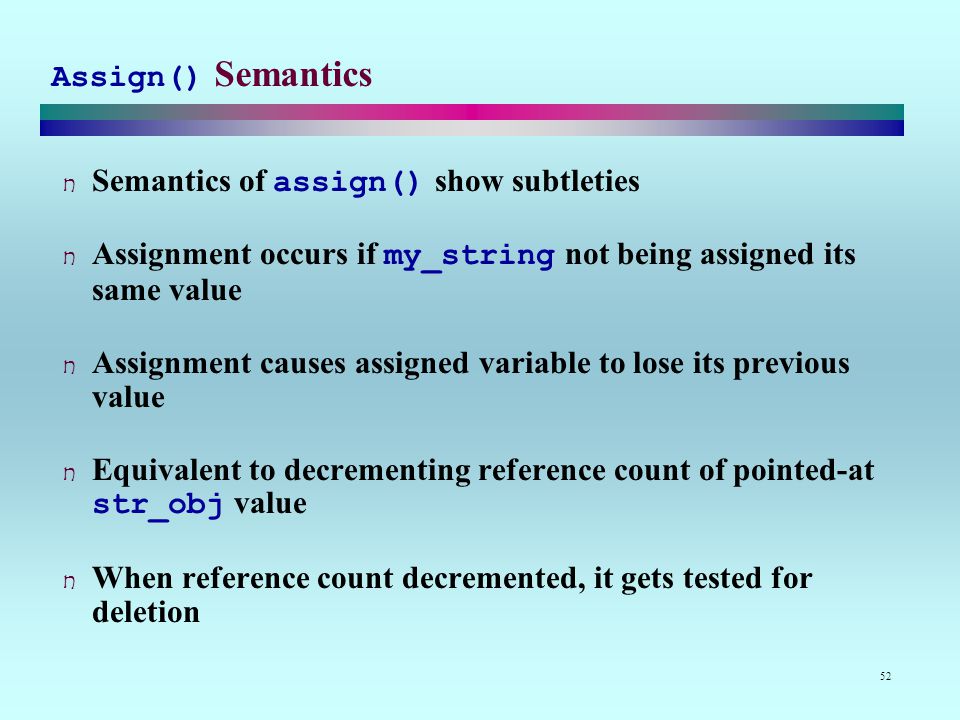 Assign() Semantics

n Semantics of assign() show subtleties

n Assignment occurs if my_string not being assigned its same value

n Assignment causes assigned variable to lose its previous value

n Equivalent to decrementing reference count of pointed-at str_obj value

n When reference count decremented, it gets tested for deletion

52